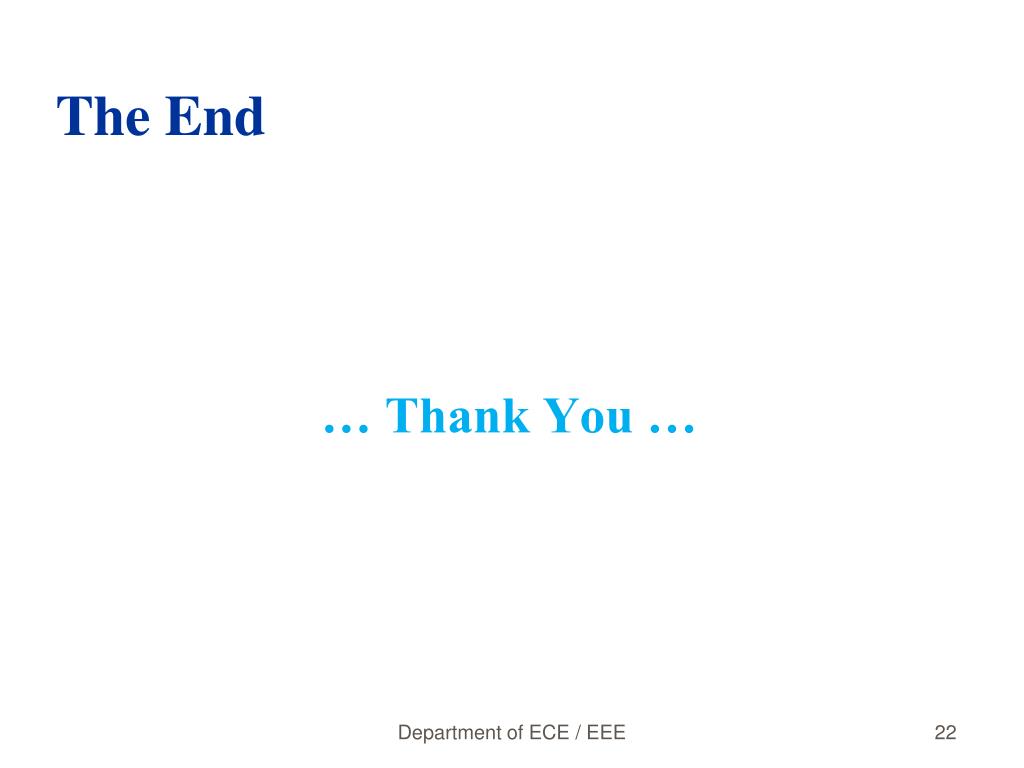 The End

… Thank You …

Department of ECE / EEE

22